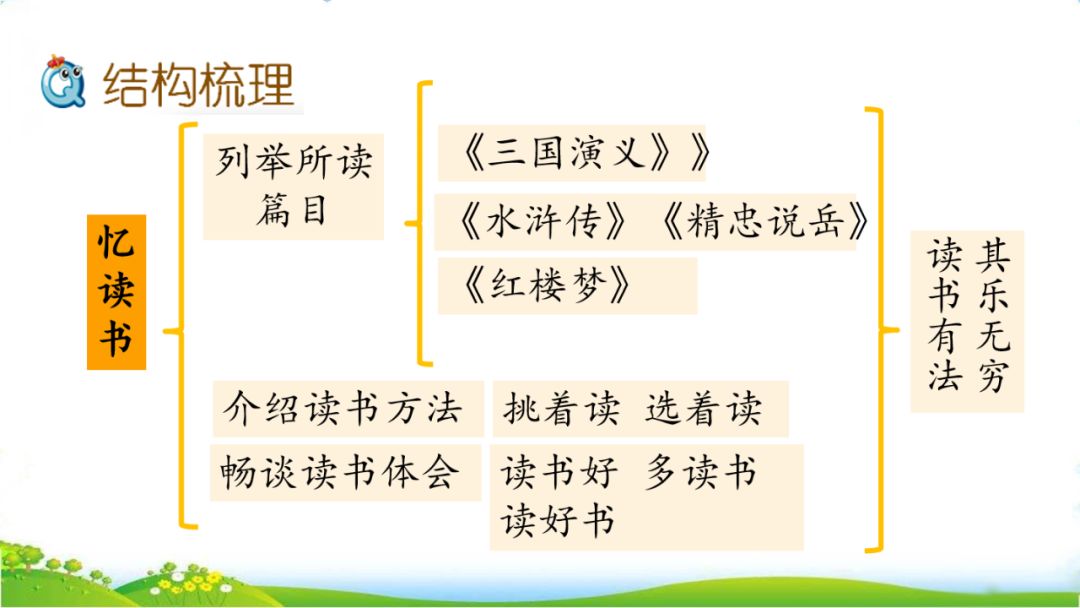 结构梳理

忆读书

列举所读篇目

《三国演义》》

《水浒传》《精忠说岳》

《红楼梦》

介绍读书方法

挑着读 选着读

畅谈读书体会

读书好 多读书 读好书

读书有法

其乐无穷